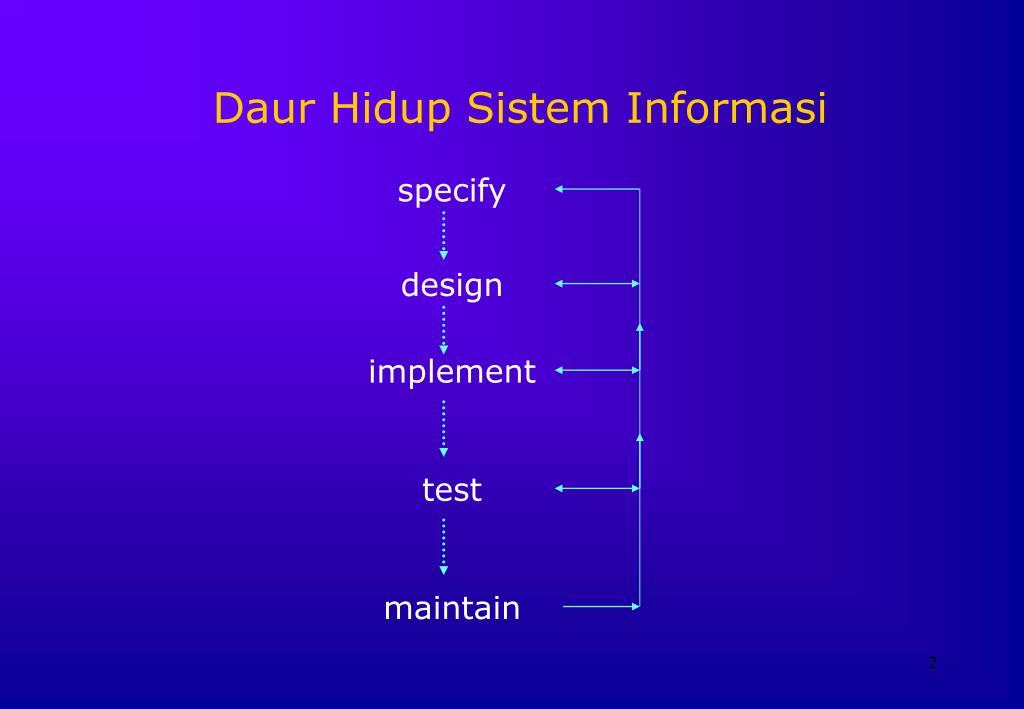 Daur Hidup Sistem Informasi

specify

design

implement

test

maintain

2